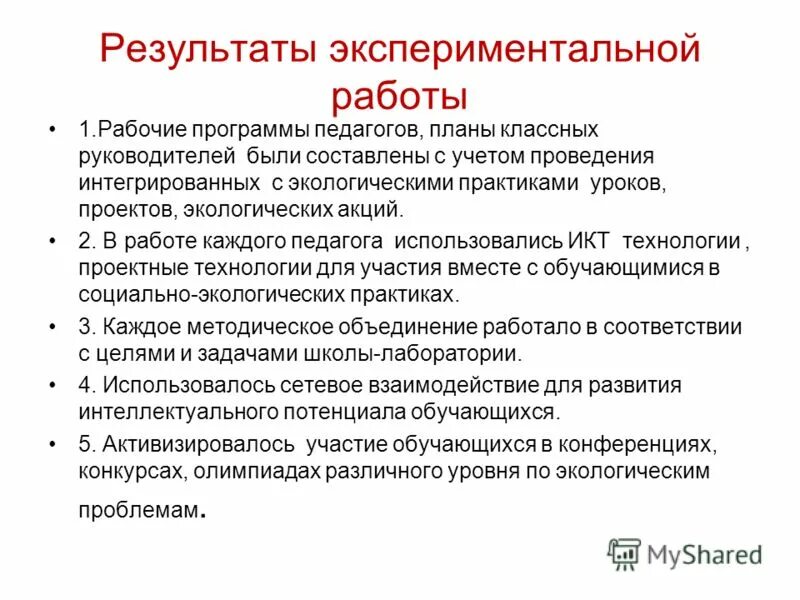 Результаты экспериментальной работы

• 1.Рабочие программы педагогов, планы классных руководителей были составлены с учетом проведения интегрированных с экологическими практиками уроков, проектов, экологических акций.

• 2. В работе каждого педагога использовались ИКТ технологии , проектные технологии для участия вместе с обучающимися в социально-экологических практиках.

• 3. Каждое методическое объединение работало в соответствии с целями и задачами школы-лаборатории.

• 4. Использовалось сетевое взаимодействие для развития интеллектуального потенциала обучающихся.

• 5. Активизировалось участие обучающихся в конференциях, конкурсах, олимпиадах различного уровня по экологическим проблемам.

MyShared